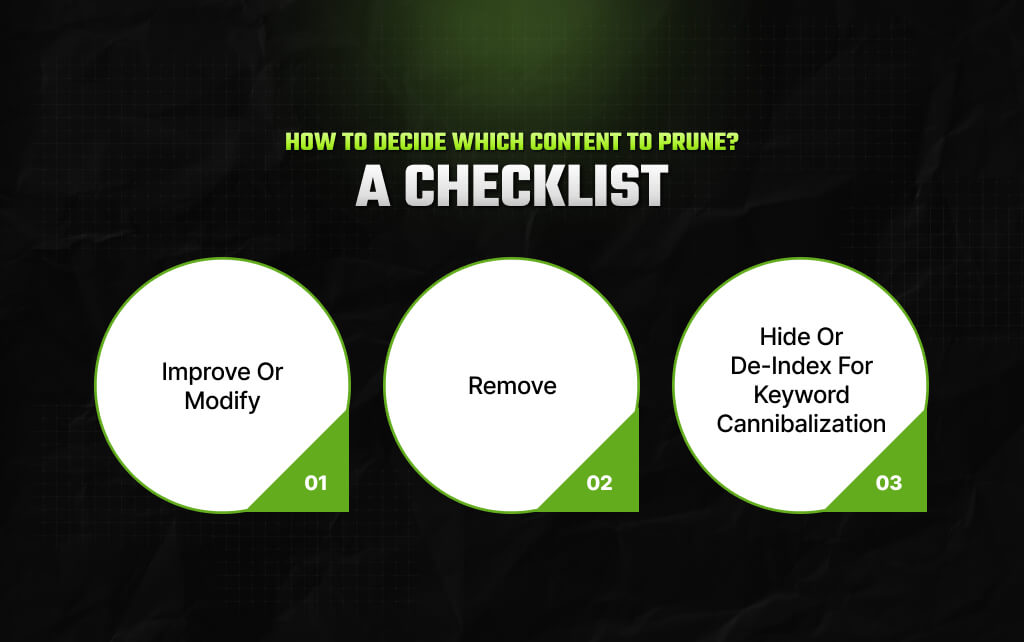 HOW TO DECIDE WHICH CONTENT TO PRUNE?
A CHECKLIST

Improve Or Modify

01

Remove

02

Hide Or De-Index For Keyword Cannibalization

03